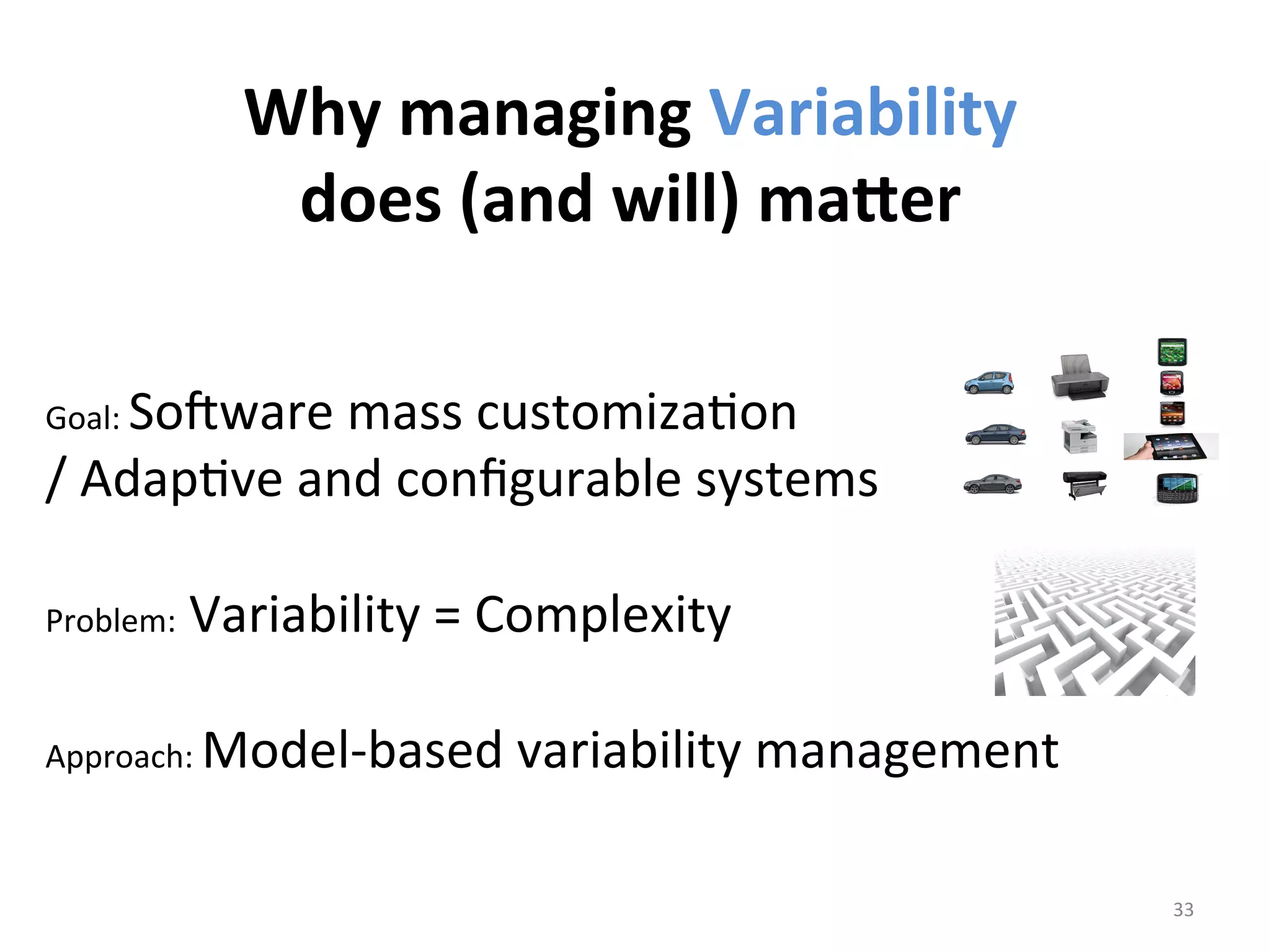 Why managing Variability does (and will) matter

Goal: Software mass customization / Adaptive and configurable systems

Problem: Variability = Complexity

Approach: Model-based variability management

33